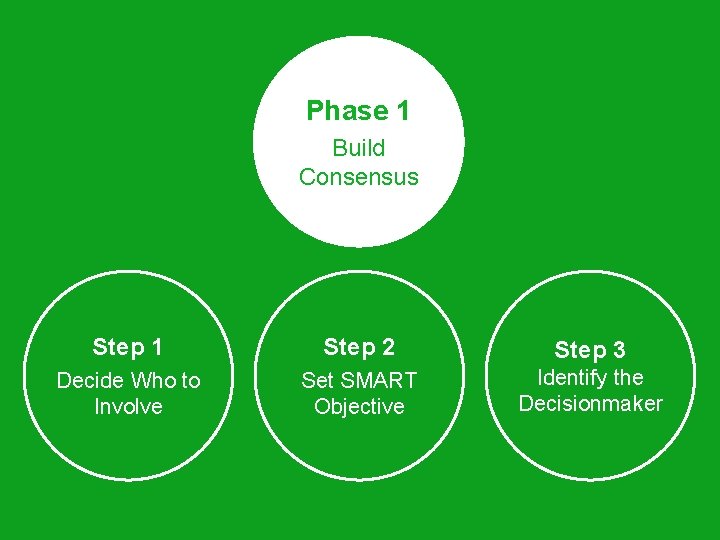 Phase 1
Build Consensus

Step 1
Decide Who to Involve

Step 2
Set SMART Objective

Step 3
Identify the Decisionmaker